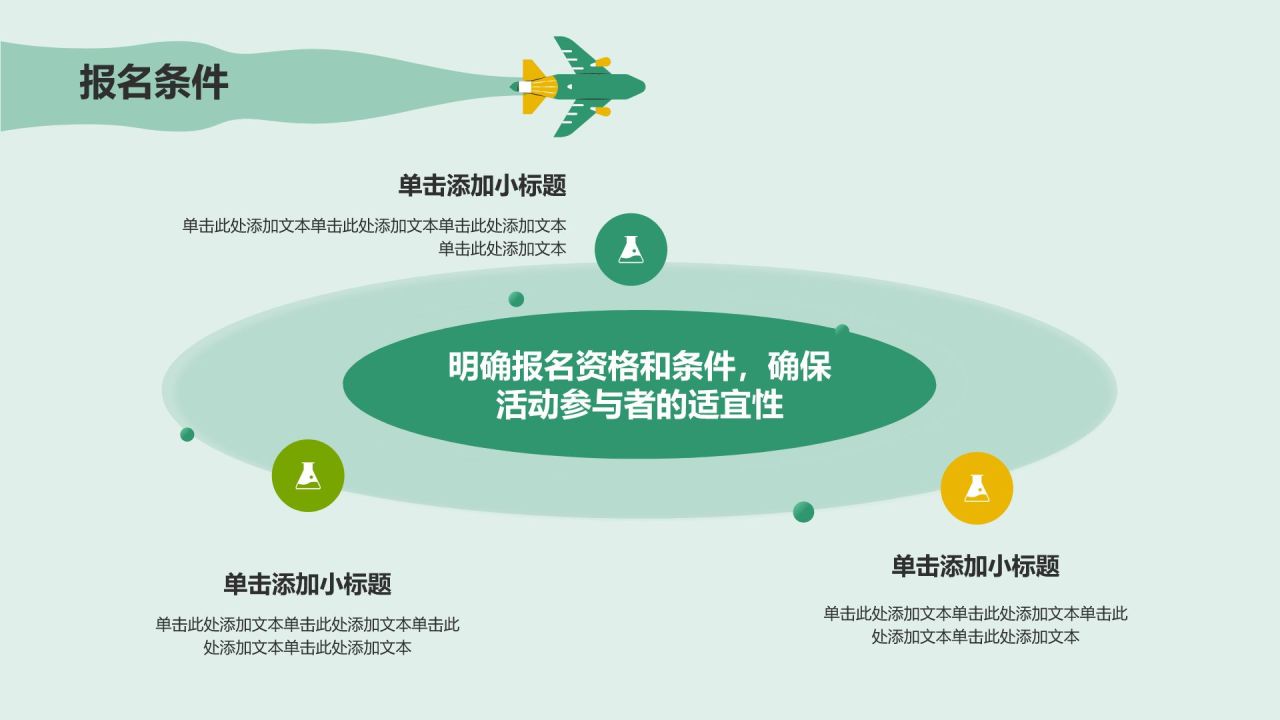 报名条件

单击添加小标题

单击此处添加文本单击此处添加文本单击此处添加文本单击此处添加文本

明确报名资格和条件，确保活动参与者的适宜性

单击添加小标题

单击此处添加文本单击此处添加文本单击此处添加文本单击此处添加文本

单击添加小标题

单击此处添加文本单击此处添加文本单击此处添加文本单击此处添加文本